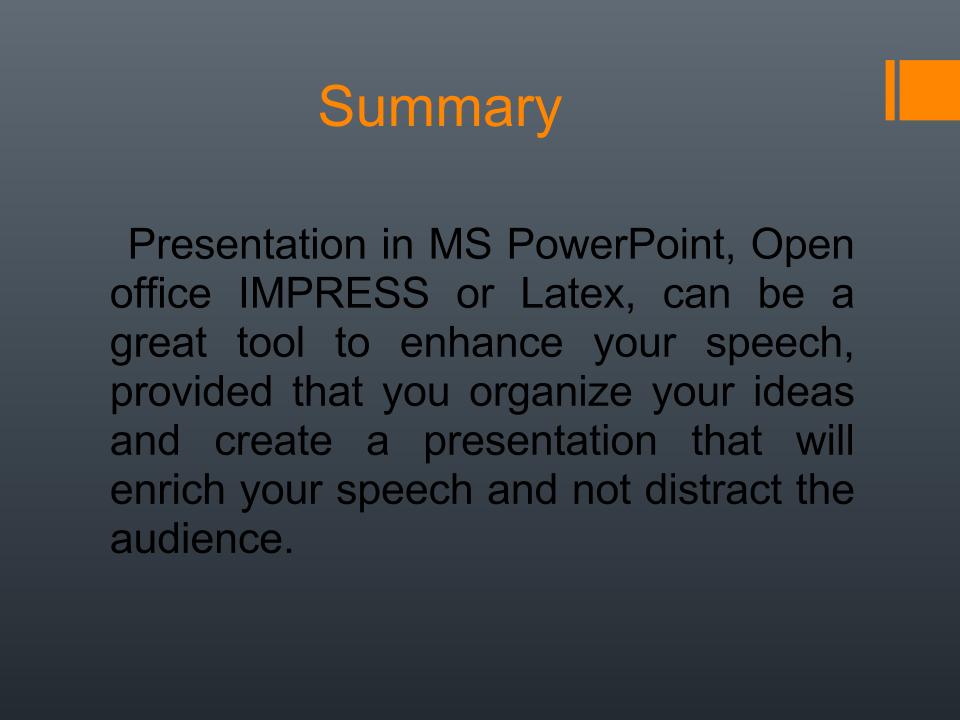 Summary

Presentation in MS PowerPoint, Open office IMPRESS or Latex, can be a great tool to enhance your speech, provided that you organize your ideas and create a presentation that will enrich your speech and not distract the audience.